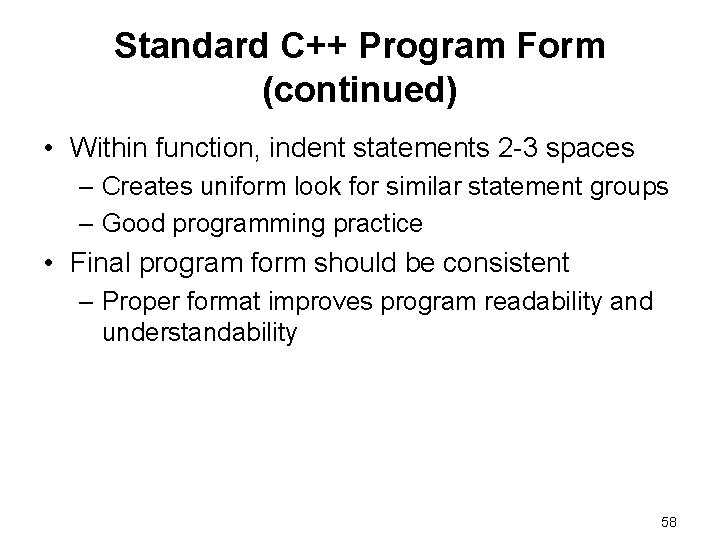 Standard C++ Program Form (continued)

• Within function, indent statements 2-3 spaces
– Creates uniform look for similar statement groups
– Good programming practice
• Final program form should be consistent
– Proper format improves program readability and understandability

58